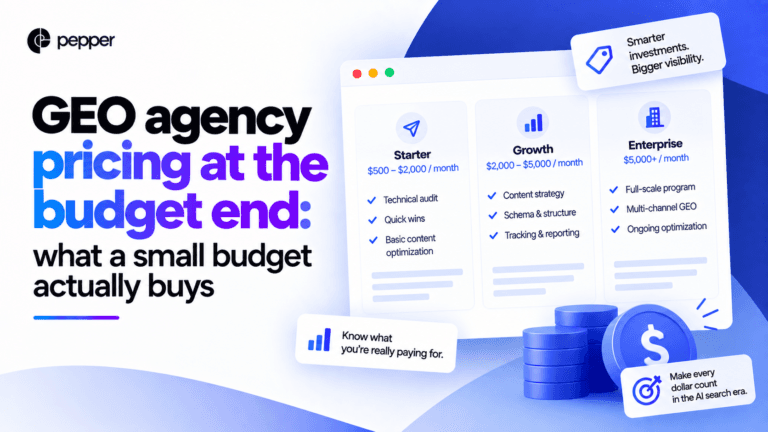 pepper

GEO agency pricing at the budget end: what a small budget actually buys

Smarter investments. Bigger visibility.

Starter
$500 – $2,000 / month
Technical audit
Quick wins
Basic content optimization

Growth
$2,000 – $5,000 / month
Content strategy
Schema & structure
Tracking & reporting

Enterprise
$5,000+ / month
Full-scale program
Multi-channel GEO
Ongoing optimization

Know what you're really paying for.

$

Make every dollar count in the AI search era.